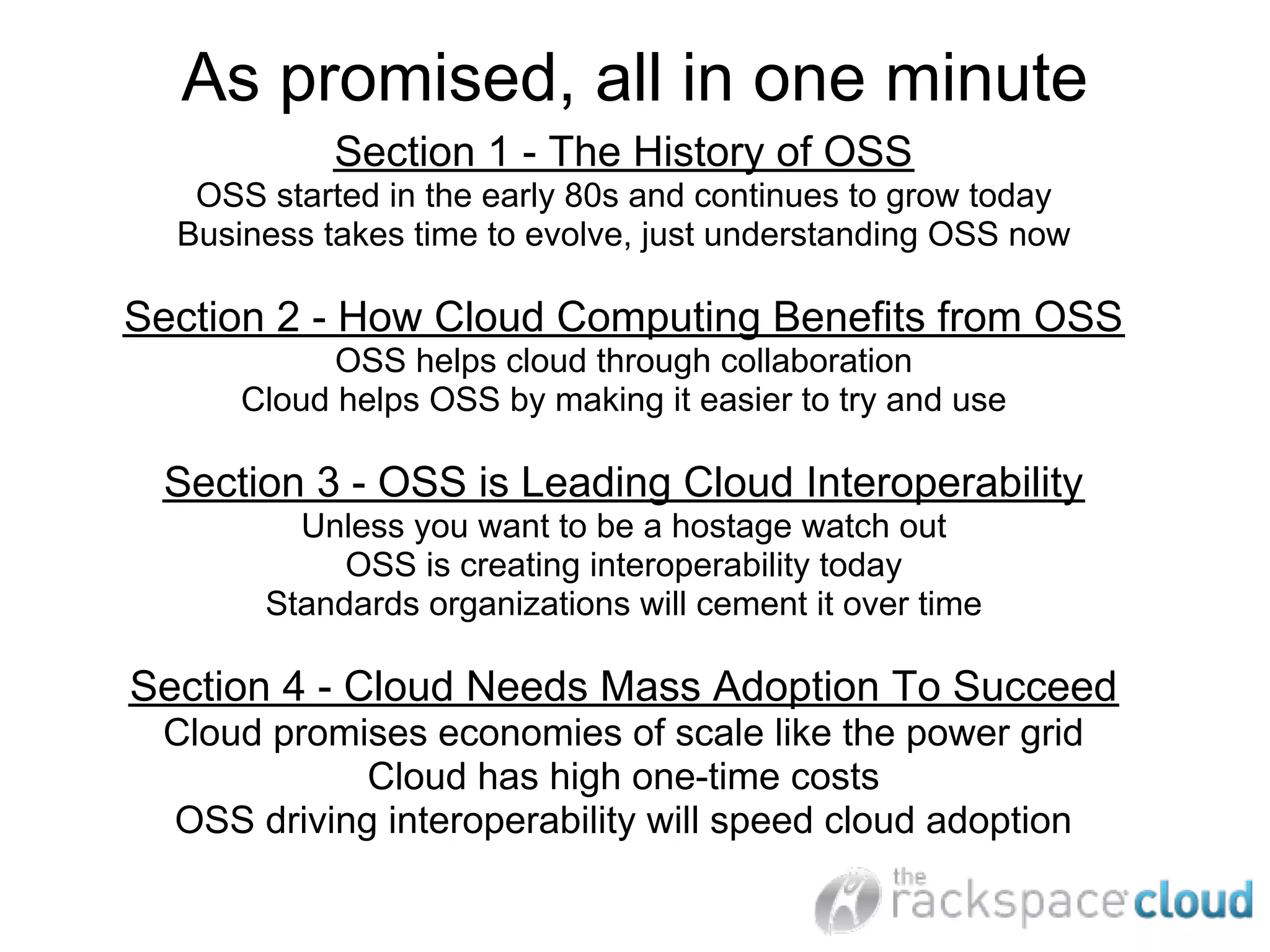 As promised, all in one minute

Section 1 - The History of OSS
OSS started in the early 80s and continues to grow today
Business takes time to evolve, just understanding OSS now

Section 2 - How Cloud Computing Benefits from OSS
OSS helps cloud through collaboration
Cloud helps OSS by making it easier to try and use

Section 3 - OSS is Leading Cloud Interoperability
Unless you want to be a hostage watch out
OSS is creating interoperability today
Standards organizations will cement it over time

Section 4 - Cloud Needs Mass Adoption To Succeed
Cloud promises economies of scale like the power grid
Cloud has high one-time costs
OSS driving interoperability will speed cloud adoption

the rackspace cloud